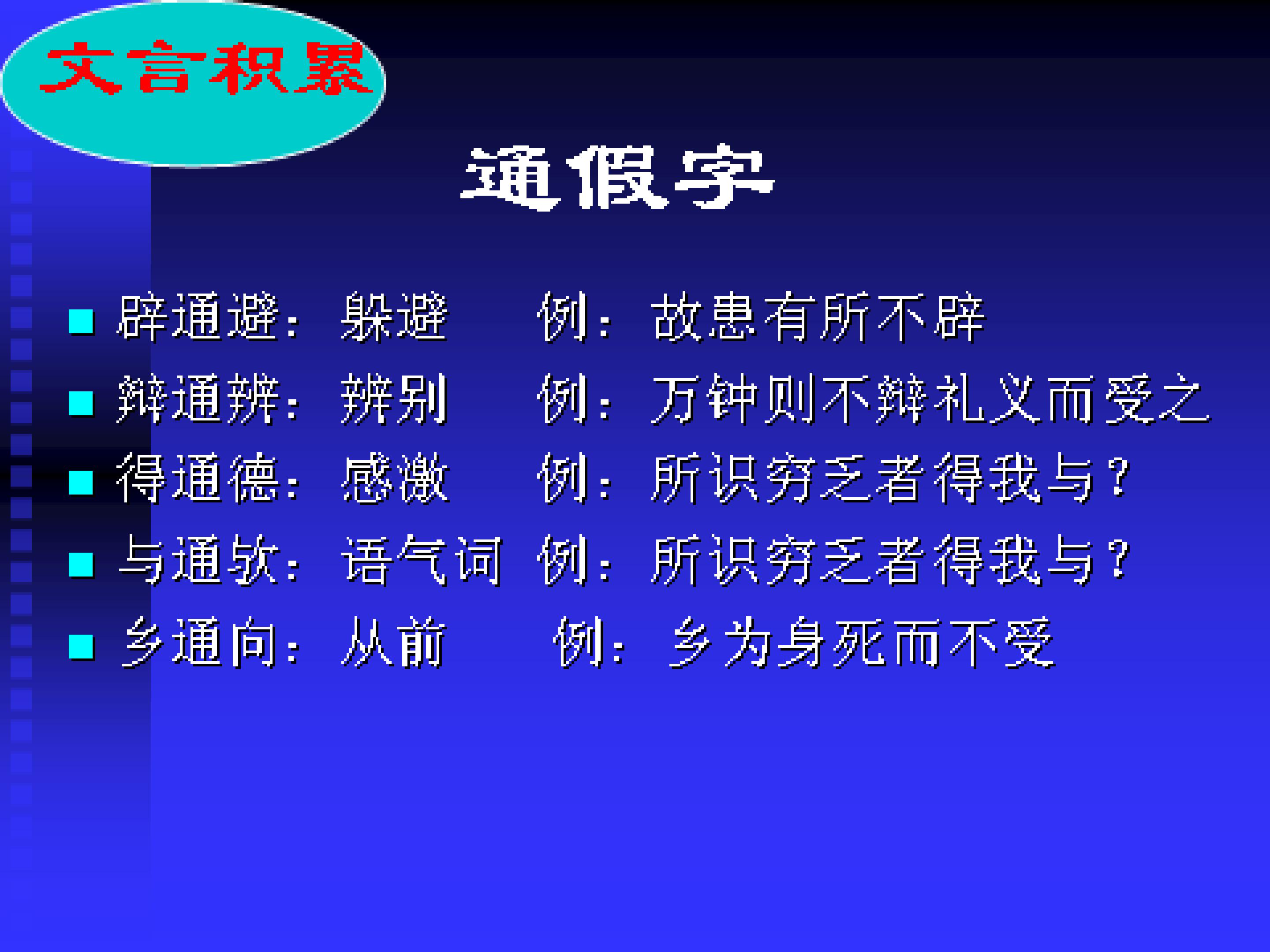 文言积累

通假字

辟通避：躲避 例：故患有所不辟

辩通辨：辨别 例：万钟则不辩礼义而受之

得通德：感激 例：所识穷乏者得我与？

与通欤：语气词 例：所识穷乏者得我与？

乡通向：从前 例：乡为身死而不受